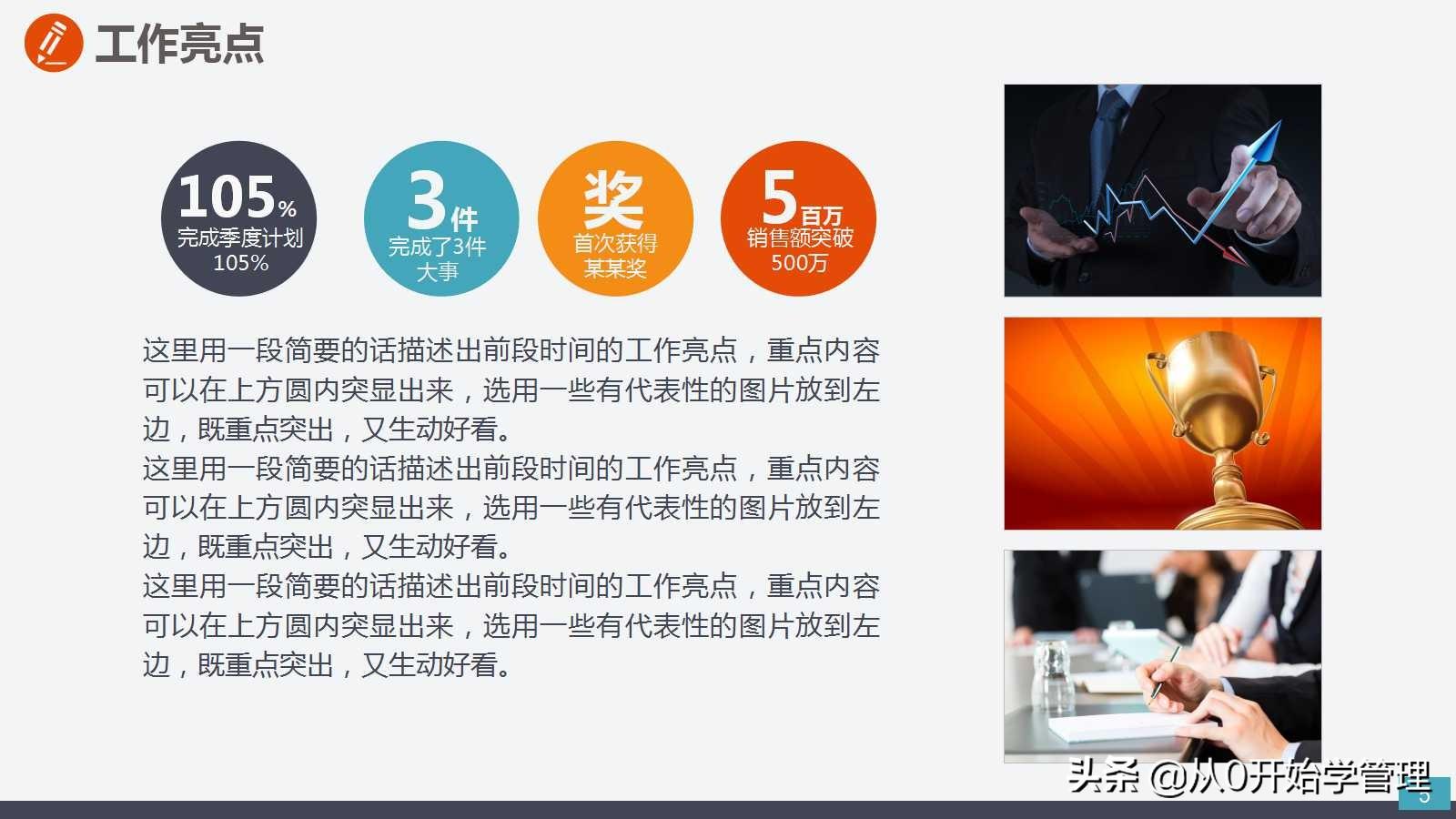 工作亮点

105%
完成季度计划105%

3件
完成了3件大事

奖
首次获得某某奖

5百万
销售额突破500万

这里用一段简要的话描述出前段时间的工作亮点，重点内容可以在上方圆内突显出来，选用一些有代表性的图片放到左边，既重点突出，又生动好看。
这里用一段简要的话描述出前段时间的工作亮点，重点内容可以在上方圆内突显出来，选用一些有代表性的图片放到左边，既重点突出，又生动好看。
这里用一段简要的话描述出前段时间的工作亮点，重点内容可以在上方圆内突显出来，选用一些有代表性的图片放到左边，既重点突出，又生动好看。

头条 @从0开始学管理
5